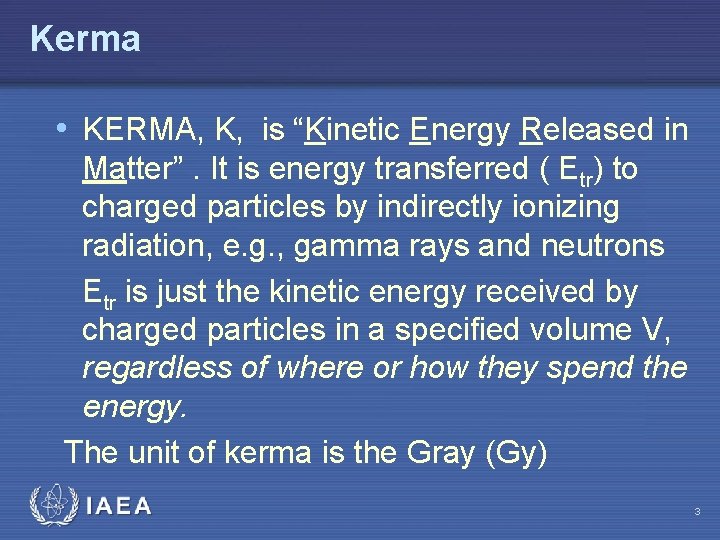 Kerma

• KERMA, K, is “Kinetic Energy Released in Matter” . It is energy transferred ( $E_{tr}$) to charged particles by indirectly ionizing radiation, e.g., gamma rays and neutrons

$E_{tr}$ is just the kinetic energy received by charged particles in a specified volume V, regardless of where or how they spend the energy.

The unit of kerma is the Gray (Gy)

IAEA

3